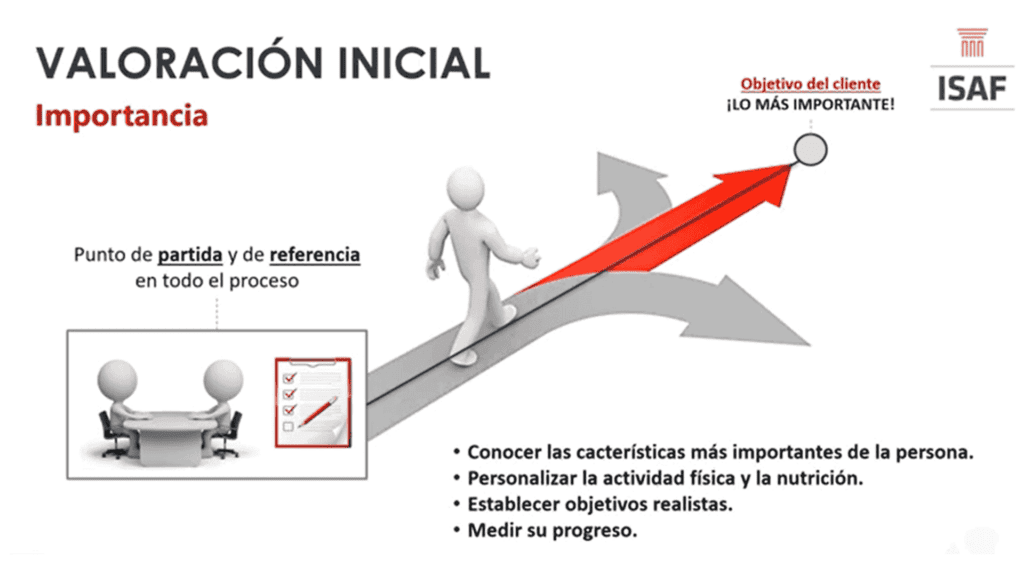 VALORACIÓN INICIAL

Importancia

ISAF

Objetivo del cliente
¡LO MÁS IMPORTANTE!

Punto de partida y de referencia en todo el proceso

• Conocer las cacterísticas más importantes de la persona.
• Personalizar la actividad física y la nutrición.
• Establecer objetivos realistas.
• Medir su progreso.